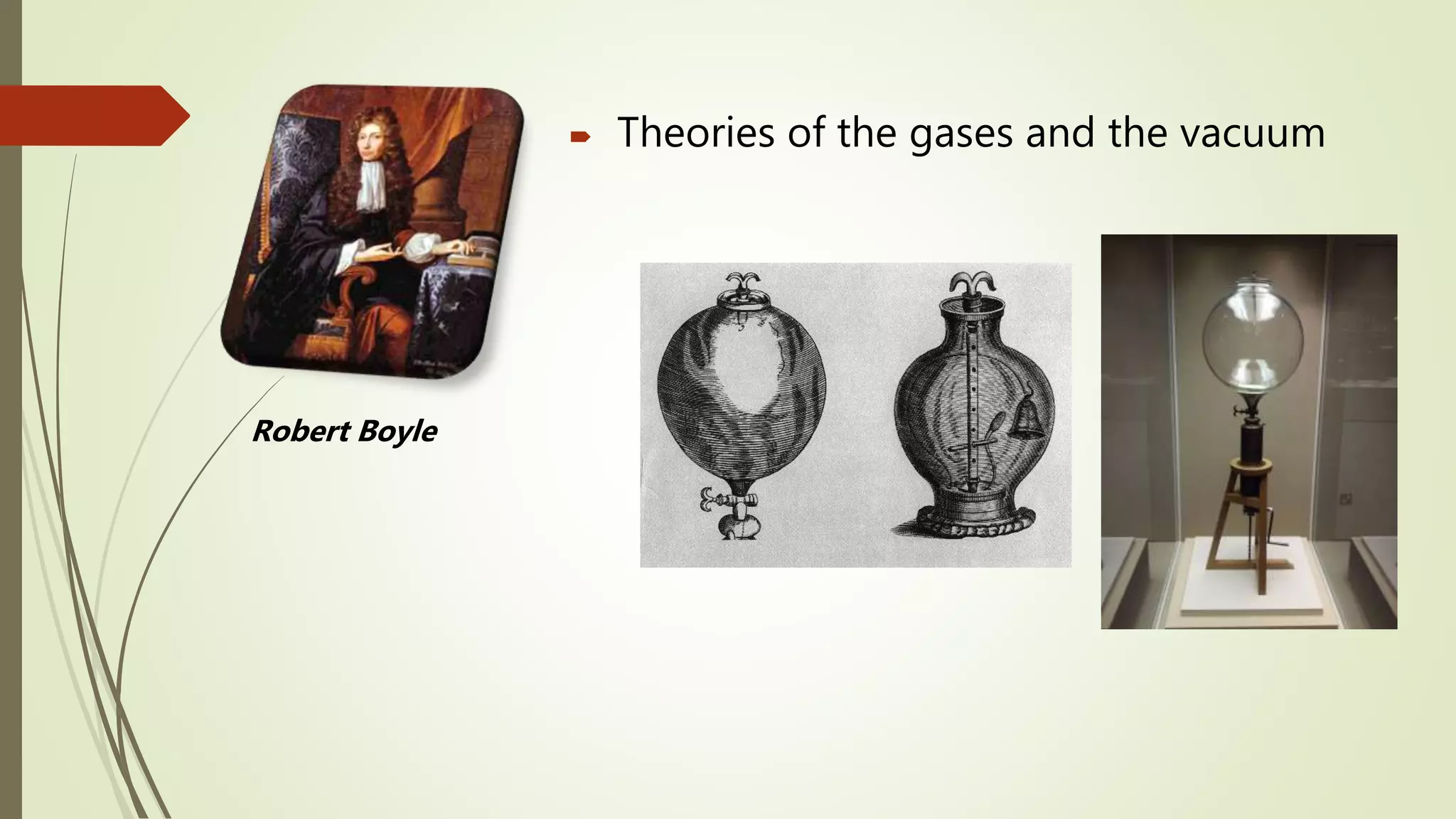 Theories of the gases and the vacuum

Robert Boyle